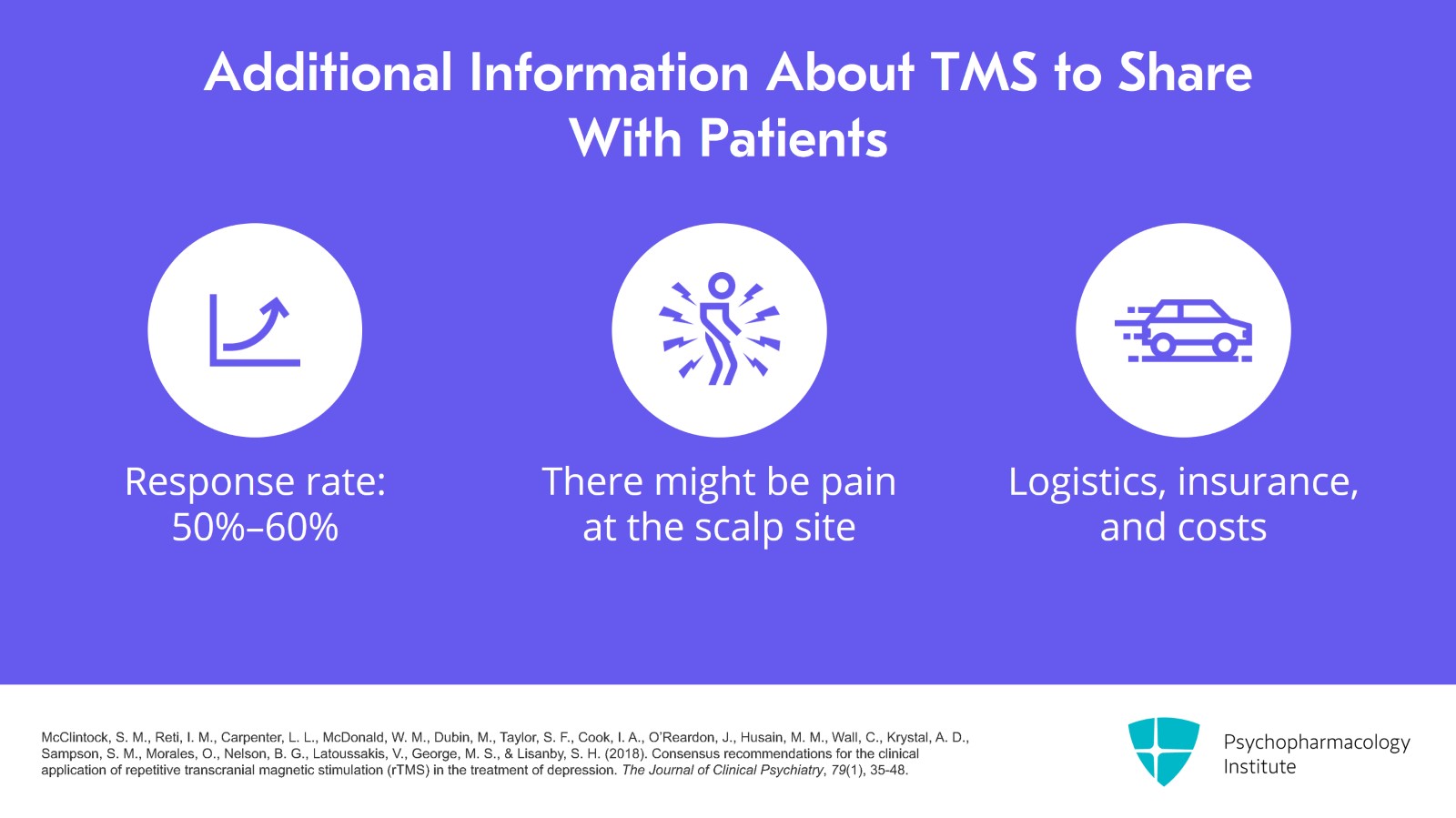 Additional Information About TMS to Share With Patients

Response rate: 50%–60%

There might be pain at the scalp site

Logistics, insurance, and costs

McClintock, S. M., Reti, I. M., Carpenter, L. L., McDonald, W. M., Dubin, M., Taylor, S. F., Cook, I. A., O'Reardon, J., Husain, M. M., Wall, C., Krystal, A. D., Sampson, S. M., Morales, O., Nelson, B. G., Latoussakis, V., George, M. S., & Lisanby, S. H. (2018). Consensus recommendations for the clinical application of repetitive transcranial magnetic stimulation (rTMS) in the treatment of depression. The Journal of Clinical Psychiatry, 79(1), 35-48.

Psychopharmacology Institute